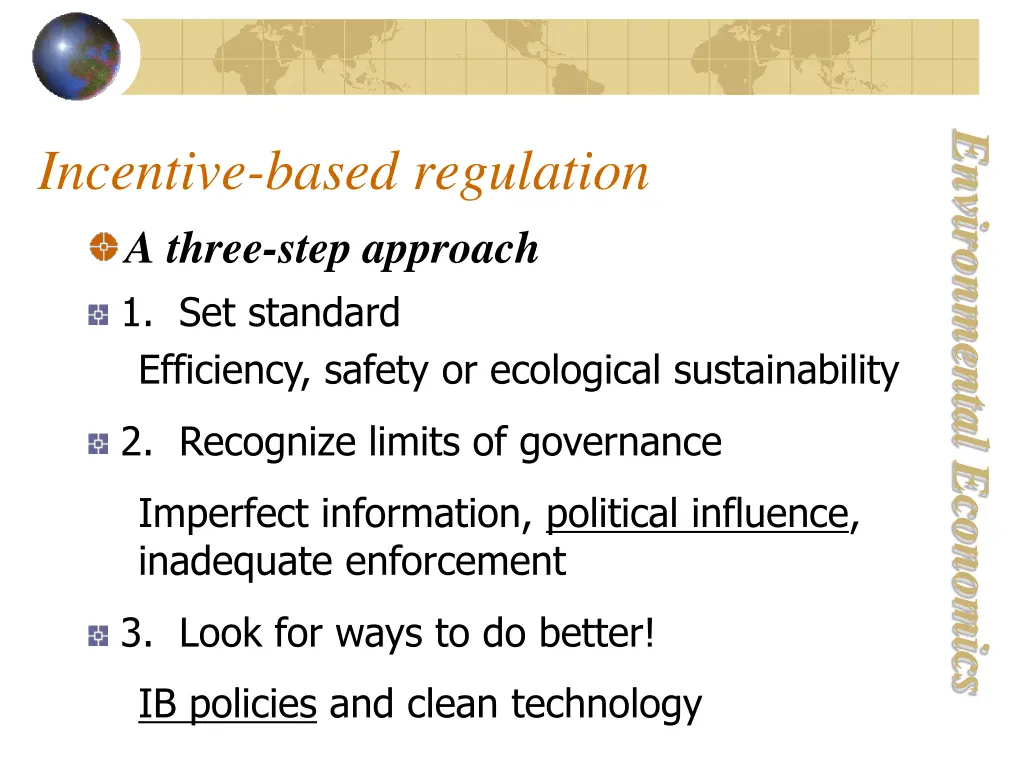 Incentive-based regulation

A three-step approach

1. Set standard

Efficiency, safety or ecological sustainability

2. Recognize limits of governance

Imperfect information, political influence, inadequate enforcement

3. Look for ways to do better!

IB policies and clean technology

Environmental Economics